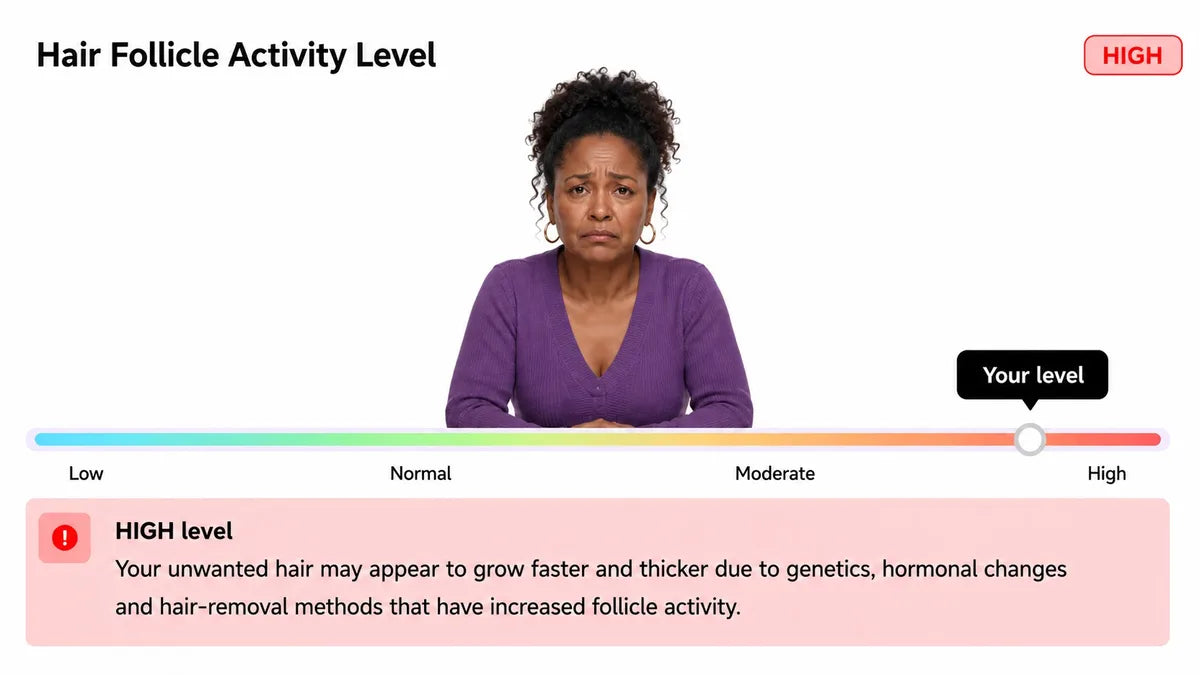 Hair Follicle Activity Level

HIGH

Your level

Low

Normal

Moderate

High

HIGH level

Your unwanted hair may appear to grow faster and thicker due to genetics, hormonal changes and hair-removal methods that have increased follicle activity.